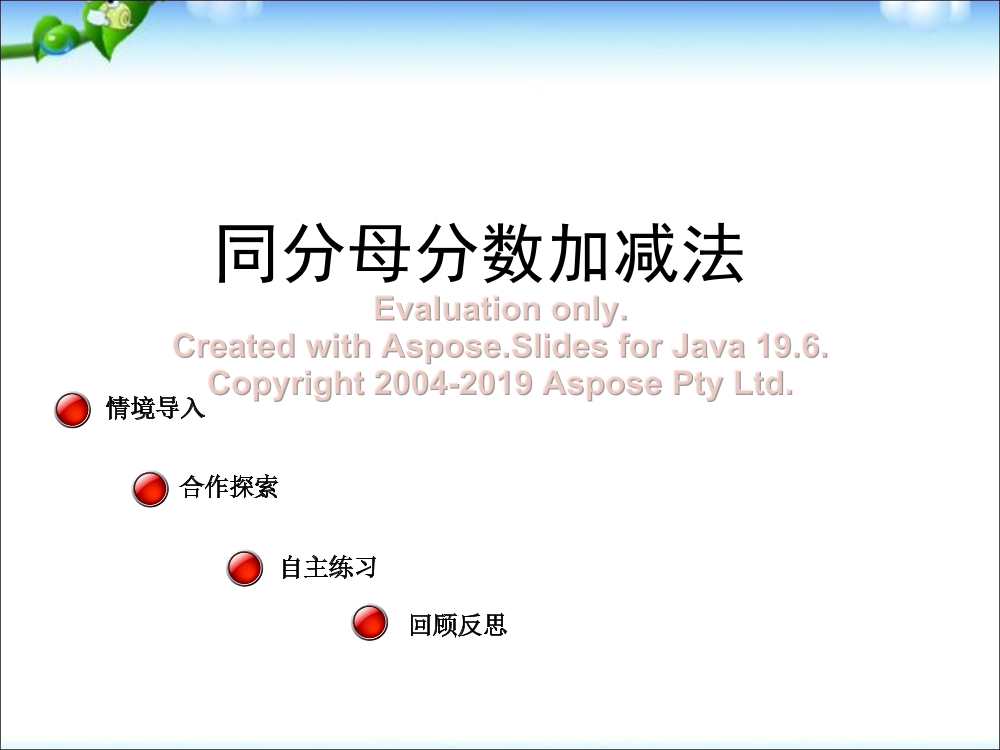 同分母分数加减法

Evaluation only.
Created with Aspose.Slides for Java 19.6.
Copyright 2004-2019 Aspose Pty Ltd.

情境导入

合作探索

自主练习

回顾反思